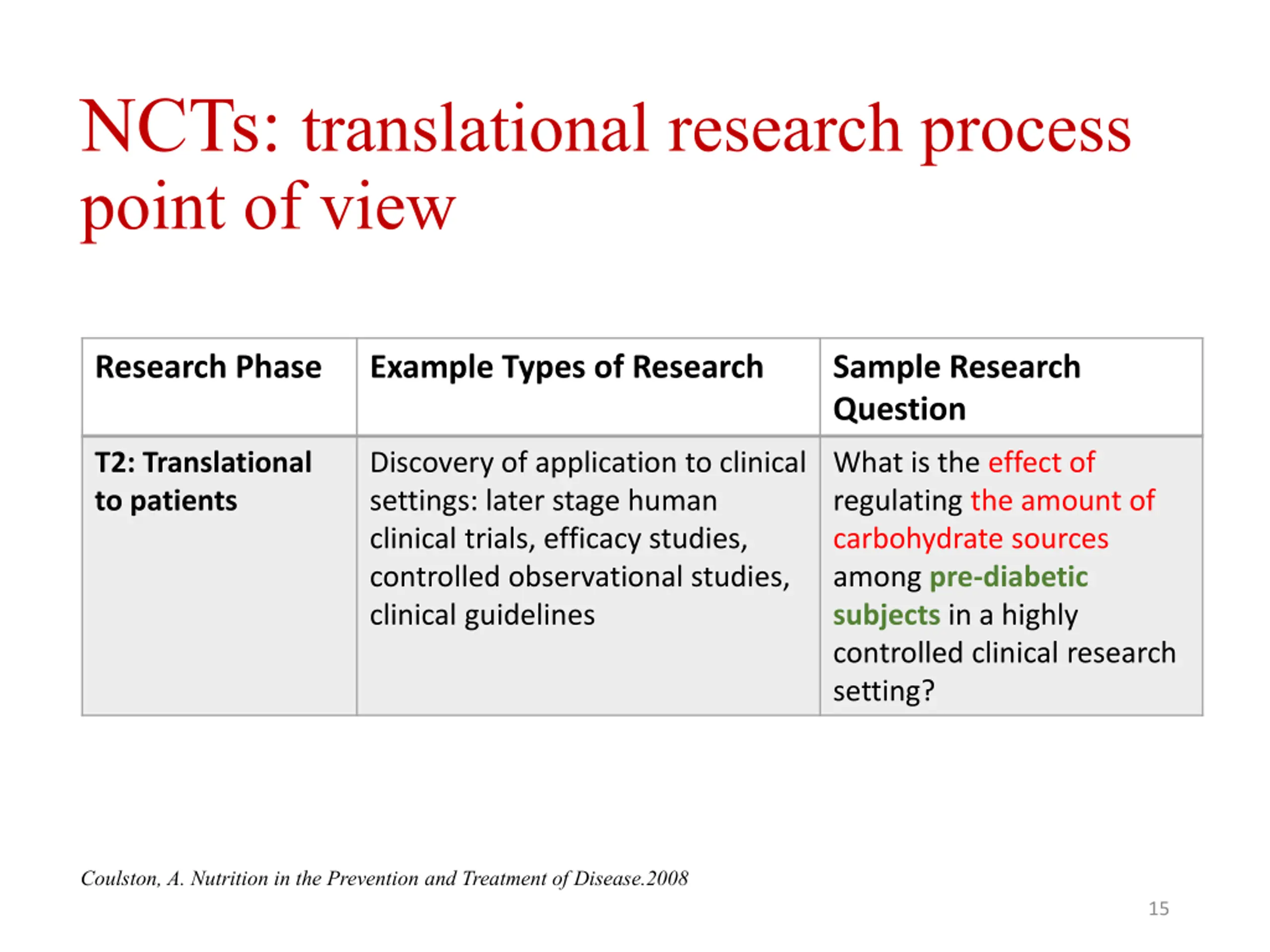 NCTs: translational research process point of view

| Research Phase | Example Types of Research | Sample Research Question |
|---|---|---|
| T2: Translational to patients | Discovery of application to clinical settings: later stage human clinical trials, efficacy studies, controlled observational studies, clinical guidelines | What is the effect of regulating the amount of carbohydrate sources among pre-diabetic subjects in a highly controlled clinical research setting? |

Coulston, A. Nutrition in the Prevention and Treatment of Disease.2008

15